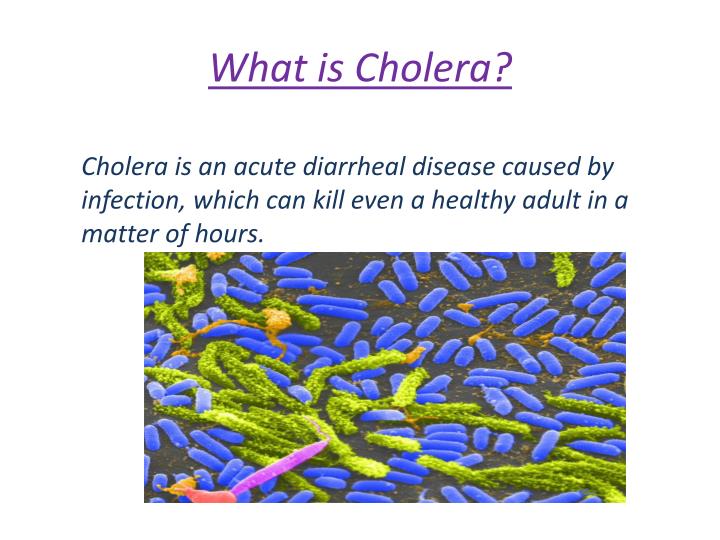 What is Cholera?

Cholera is an acute diarrheal disease caused by infection, which can kill even a healthy adult in a matter of hours.